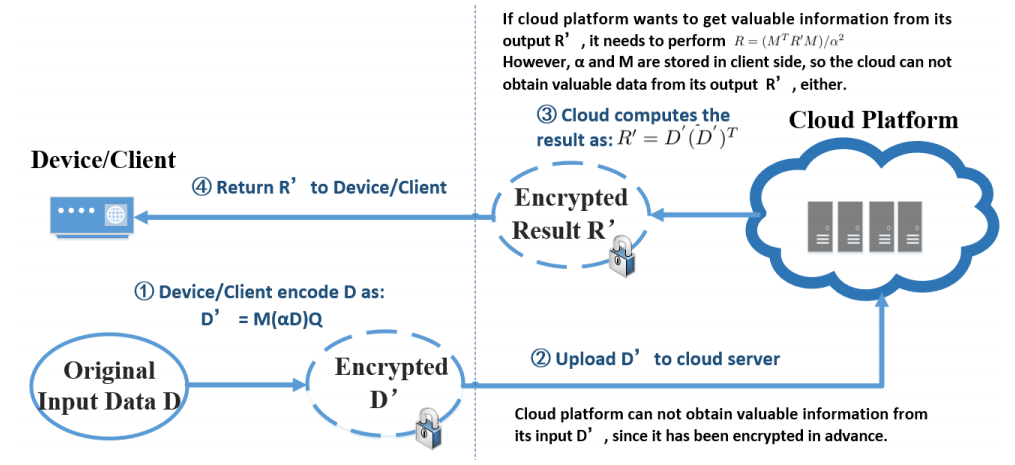 If cloud platform wants to get valuable information from its output R’, it needs to perform $R = (M^T R' M)/\alpha^2$
However, α and M are stored in client side, so the cloud can not obtain valuable data from its output R’, either.

③ Cloud computes the result as: $R' = D'(D')^T$

Cloud Platform

Device/Client

④ Return R’ to Device/Client

Encrypted Result R’

① Device/Client encode D as:
D’ = M(αD)Q

Original Input Data D

Encrypted D’

② Upload D’ to cloud server

Cloud platform can not obtain valuable information from its input D’, since it has been encrypted in advance.